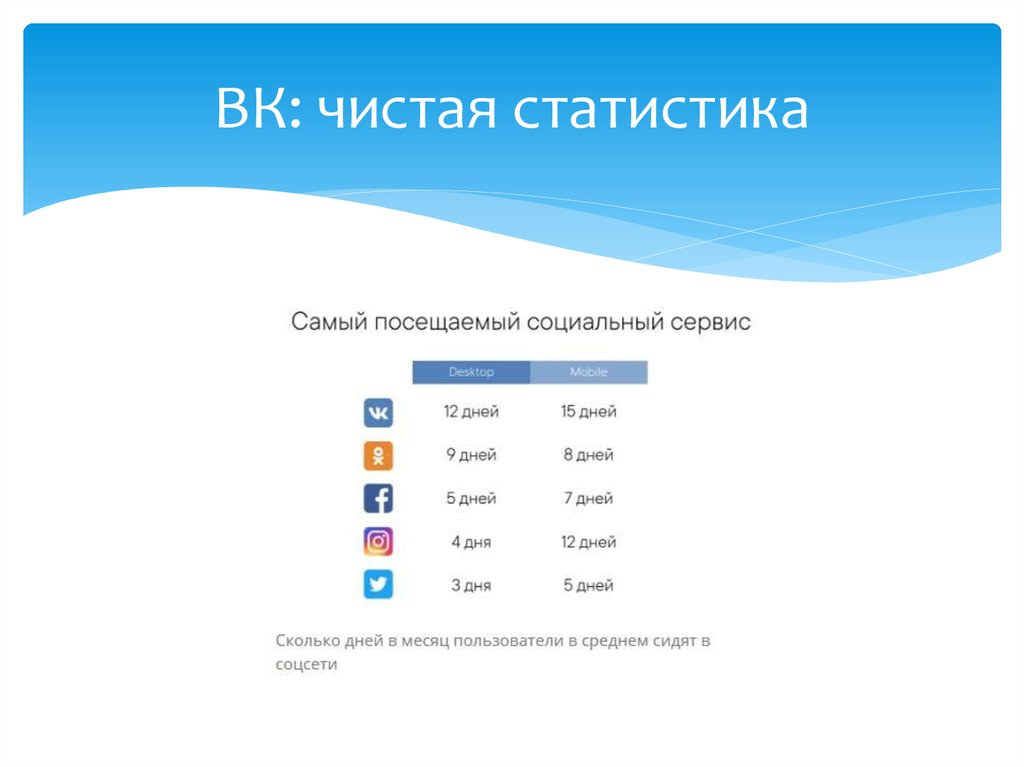 ВК: чистая статистика

Самый посещаемый социальный сервис

| | Desktop | Mobile |
|---|---|---|
| | 12 дней | 15 дней |
| | 9 дней | 8 дней |
| | 5 дней | 7 дней |
| | 4 дня | 12 дней |
| | 3 дня | 5 дней |

Сколько дней в месяц пользователи в среднем сидят в соцсети